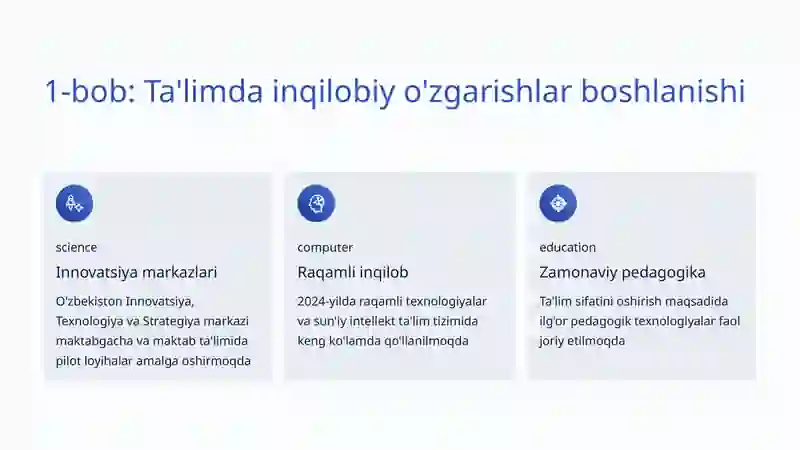 1-bob: Ta'limda inqilobiy o'zgarishlar boshlanishi

science

Innovatsiya markazlari

O'zbekiston Innovatsiya, Texnologiya va Strategiya markazi maktabgacha va maktab ta'limida pilot loyihalar amalga oshirmoqda

computer

Raqamli inqilob

2024-yilda raqamli texnologiyalar va sun'iy intellekt ta'lim tizimida keng ko'lamda qo'llanilmoqda

education

Zamonaviy pedagogika

Ta'lim sifatini oshirish maqsadida ilg'or pedagogik texnologiyalar faol joriy etilmoqda